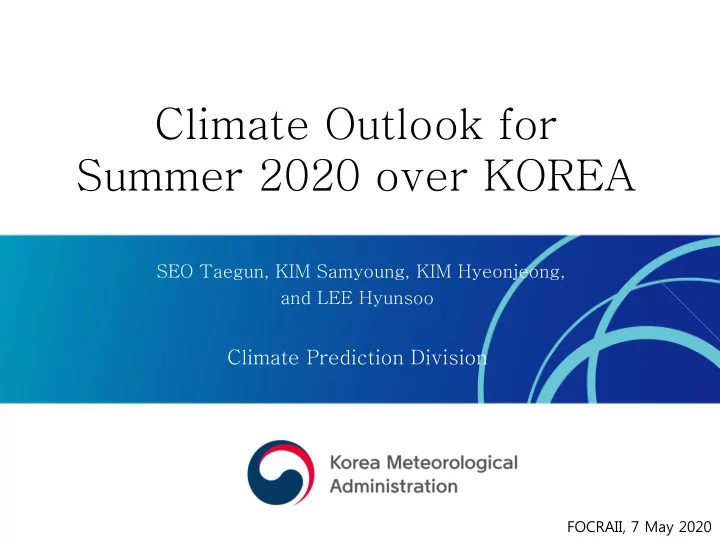 Climate Outlook for Summer 2020 over KOREA

SEO Taegun, KIM Samyoung, KIM Hyeonjeong, and LEE Hyunsoo

Climate Prediction Division

Korea Meteorological Administration

FOCRAII, 7 May 2020